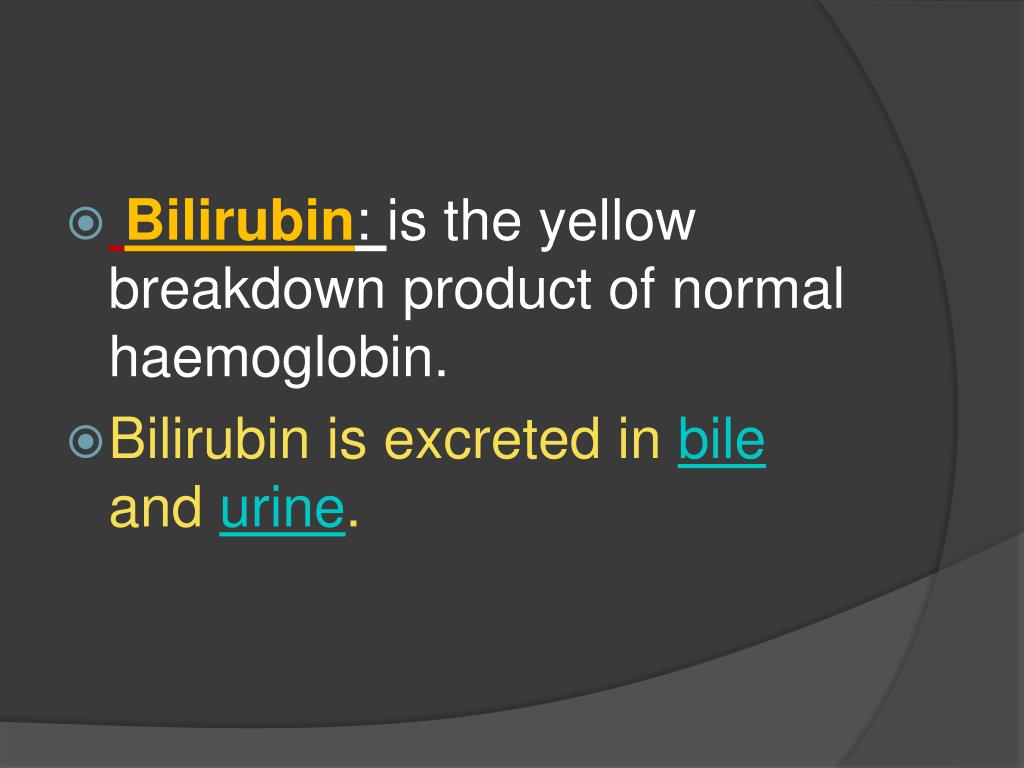 Bilirubin: is the yellow breakdown product of normal haemoglobin.

Bilirubin is excreted in bile and urine.